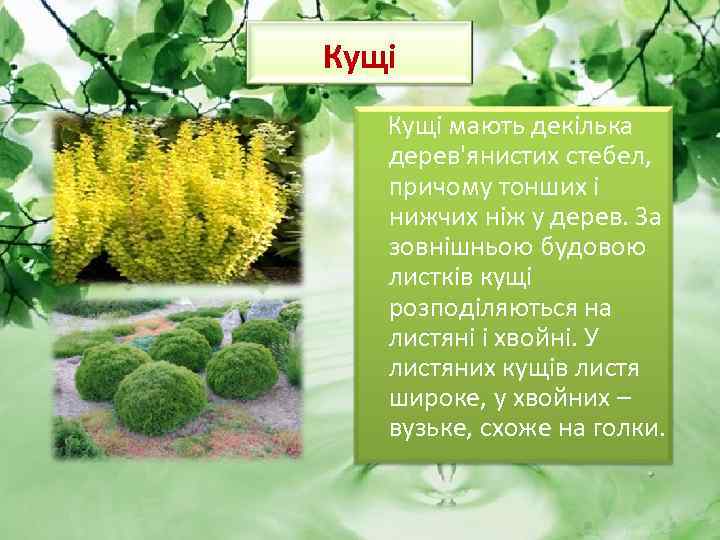 Кущі

Кущі мають декілька дерев'янистих стебел, причому тонших і нижчих ніж у дерев. За зовнішньою будовою листків кущі розподіляються на листяні і хвойні. У листяних кущів листя широке, у хвойних – вузьке, схоже на голки.